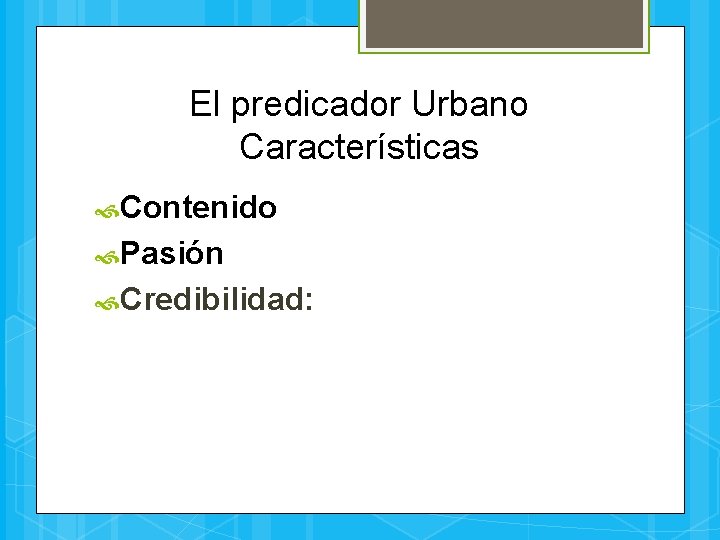 El predicador Urbano
Características

Contenido
Pasión
Credibilidad: